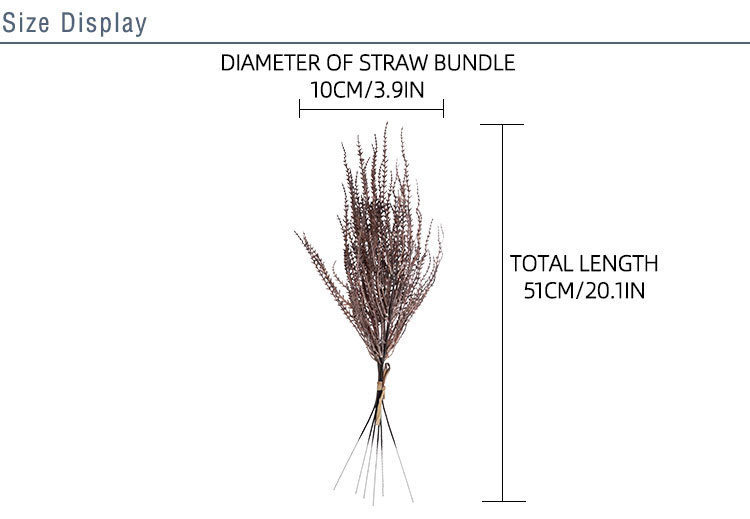 Size Display

DIAMETER OF STRAW BUNDLE
10CM/3.9IN

TOTAL LENGTH
51CM/20.1IN